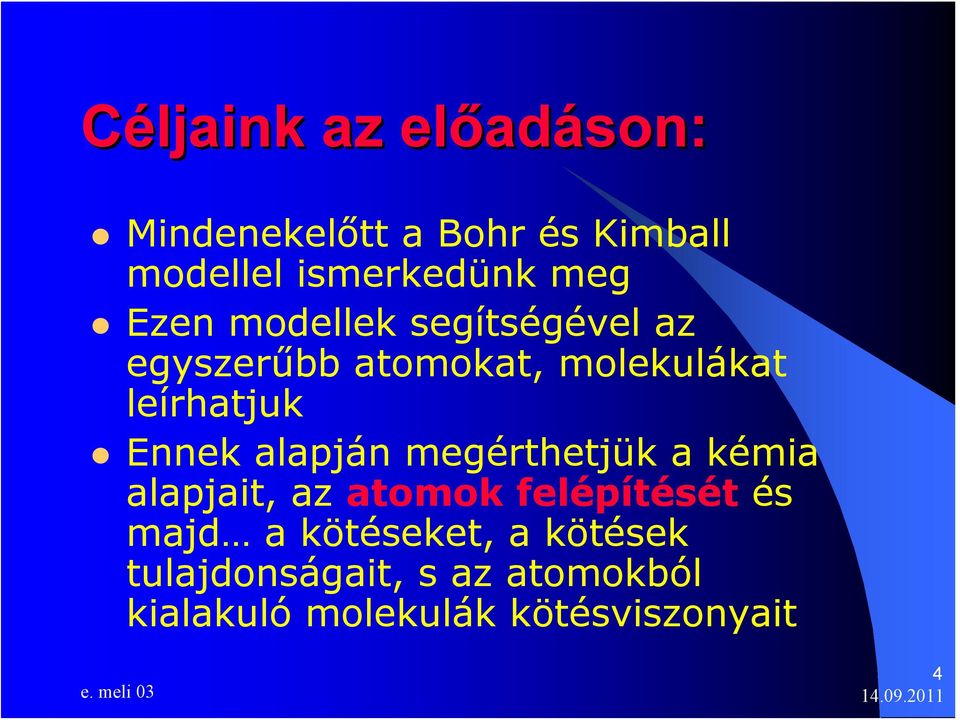 Céljaink az előadáson:

Mindenekelőtt a Bohr és Kimball modellel ismerkedünk meg

Ezen modellek segítségével az egyszerűbb atomokat, molekulákat leírhatjuk

Ennek alapján megérthetjük a kémia alapjait, az atomok felépítését és majd… a kötéseket, a kötések tulajdonságait, s az atomokból kialakuló molekulák kötésviszonyait

e. meli 03

4

14.09.2011